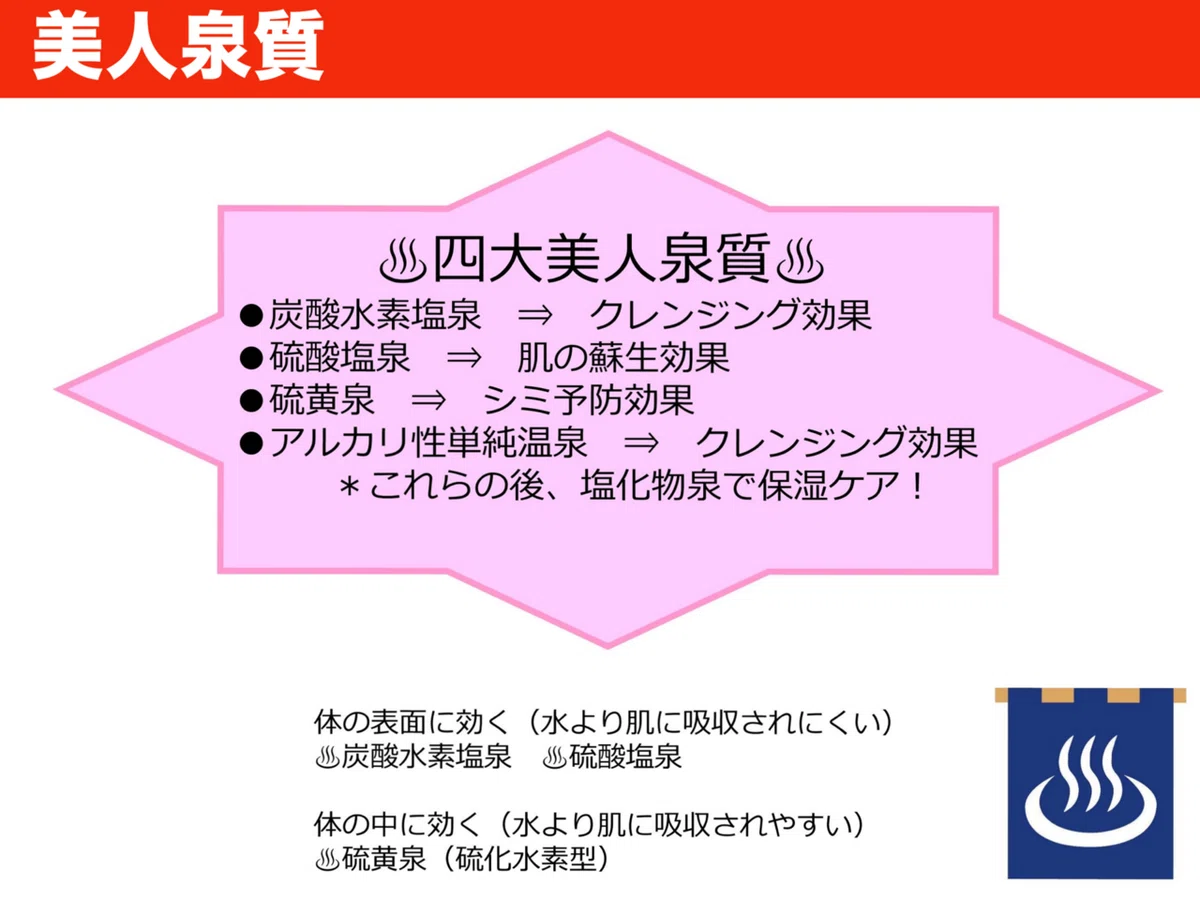 美人泉質

♨四大美人泉質♨
●炭酸水素塩泉　⇒　クレンジング効果
●硫酸塩泉　⇒　肌の蘇生効果
●硫黄泉　⇒　シミ予防効果
●アルカリ性単純温泉　⇒　クレンジング効果
＊これらの後、塩化物泉で保湿ケア！

体の表面に効く（水より肌に吸収されにくい）
♨炭酸水素塩泉　♨硫酸塩泉

体の中に効く（水より肌に吸収されやすい）
♨硫黄泉（硫化水素型）